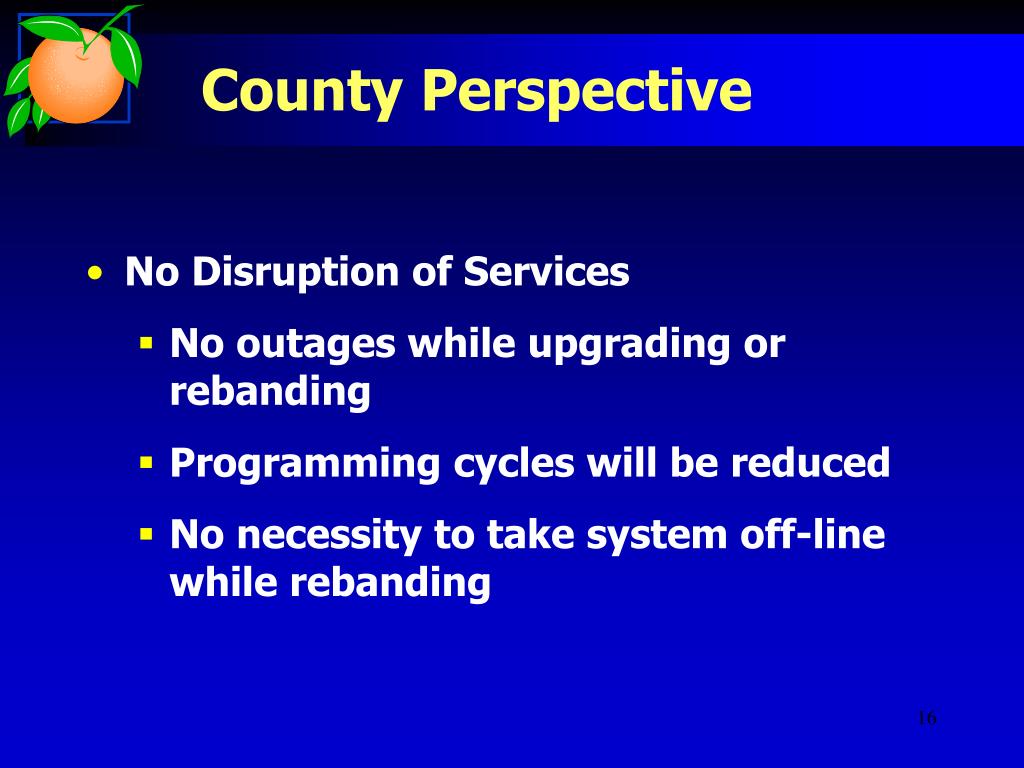 County Perspective

• No Disruption of Services
▪ No outages while upgrading or rebanding
▪ Programming cycles will be reduced
▪ No necessity to take system off-line while rebanding

16